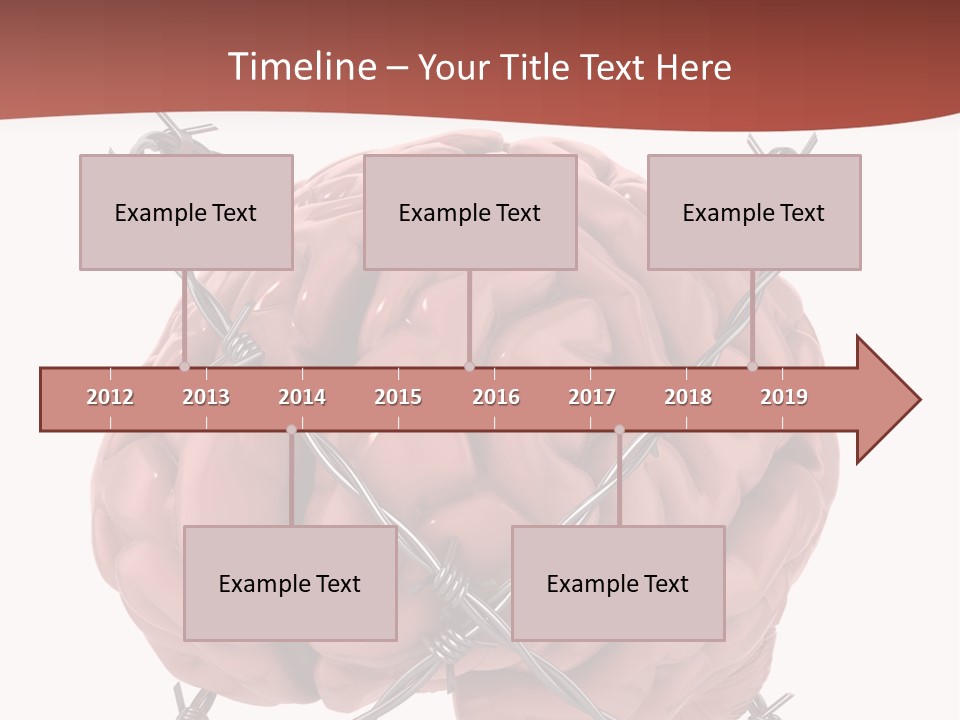 Timeline – Your Title Text Here

Example Text

Example Text

Example Text

2012 2013 2014 2015 2016 2017 2018 2019

Example Text

Example Text